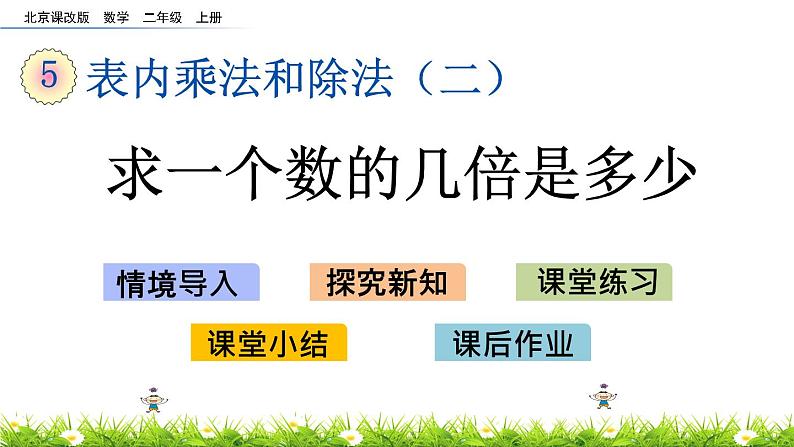 北京课改版 数学 二年级 上册

5 表内乘法和除法（二）

求一个数的几倍是多少

情境导入

探究新知

课堂练习

课堂小结

课后作业